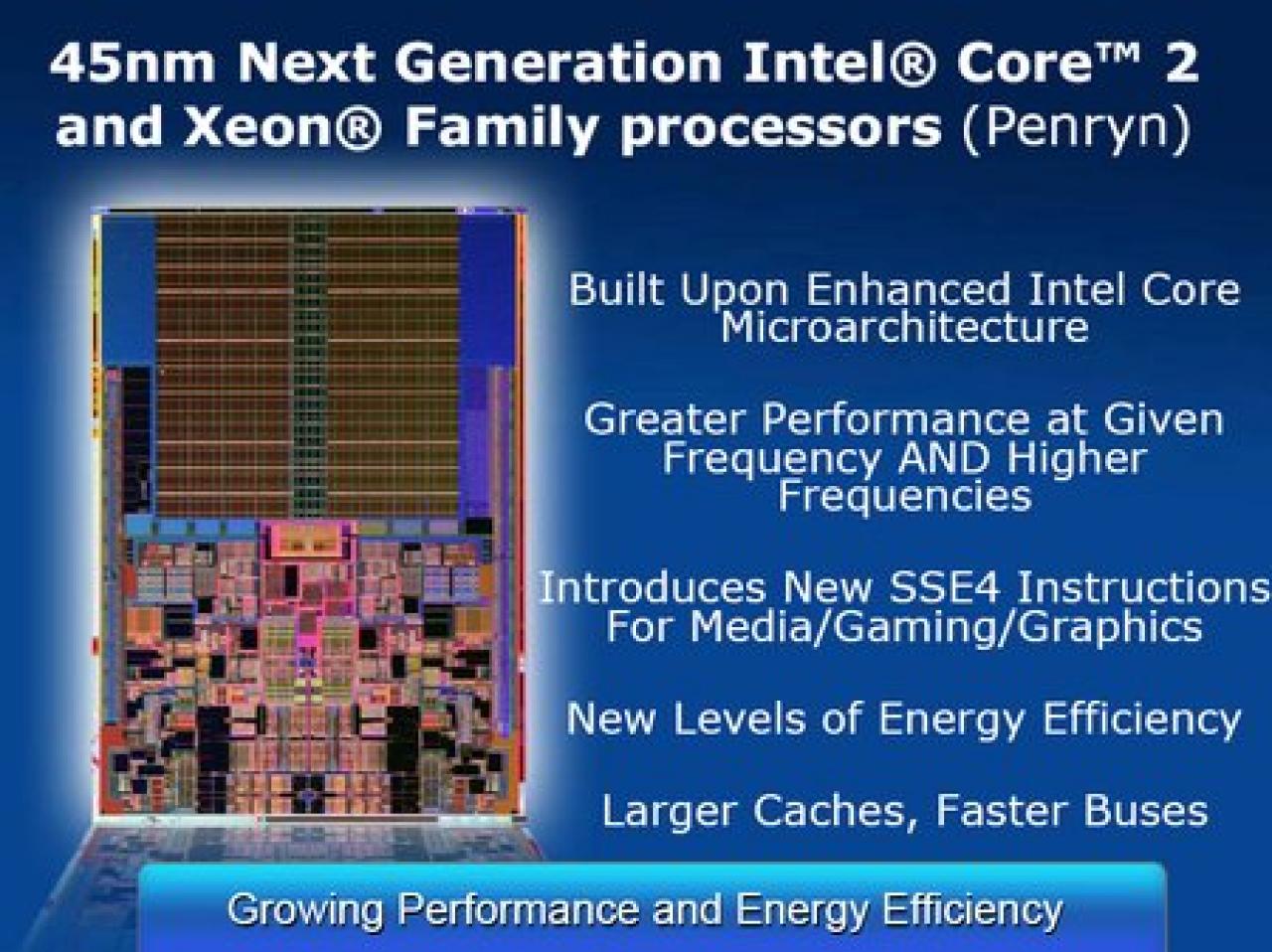 45nm Next Generation Intel® Core™ 2 and Xeon® Family processors (Penryn)

Built Upon Enhanced Intel Core Microarchitecture

Greater Performance at Given Frequency AND Higher Frequencies

Introduces New SSE4 Instructions For Media/Gaming/Graphics

New Levels of Energy Efficiency

Larger Caches, Faster Buses

Growing Performance and Energy Efficiency